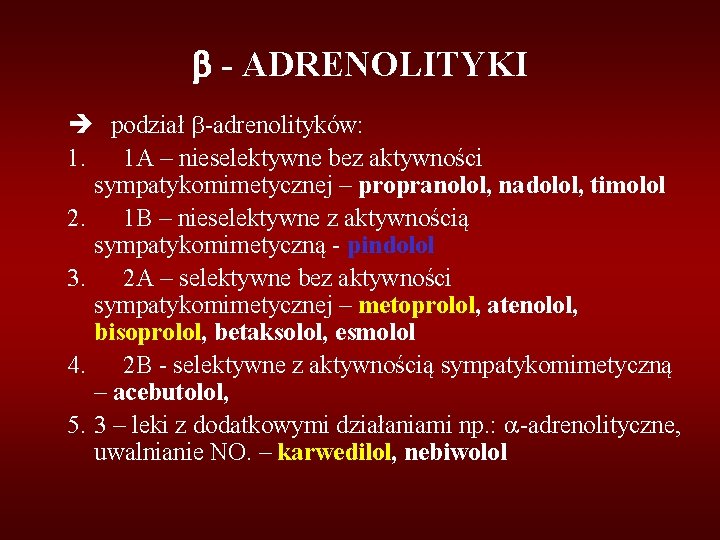 β - ADRENOLITYKI

➔ podział β-adrenolityków:

1. 1A – nieselektywne bez aktywności sympatykomimetycznej – propranolol, nadolol, timolol
2. 1B – nieselektywne z aktywnością sympatykomimetyczną - pindolol
3. 2A – selektywne bez aktywności sympatykomimetycznej – metoprolol, atenolol, bisoprolol, betaksolol, esmolol
4. 2B - selektywne z aktywnością sympatykomimetyczną – acebutolol,
5. 3 – leki z dodatkowymi działaniami np.: α-adrenolityczne, uwalnianie NO. – karwedilol, nebiwolol